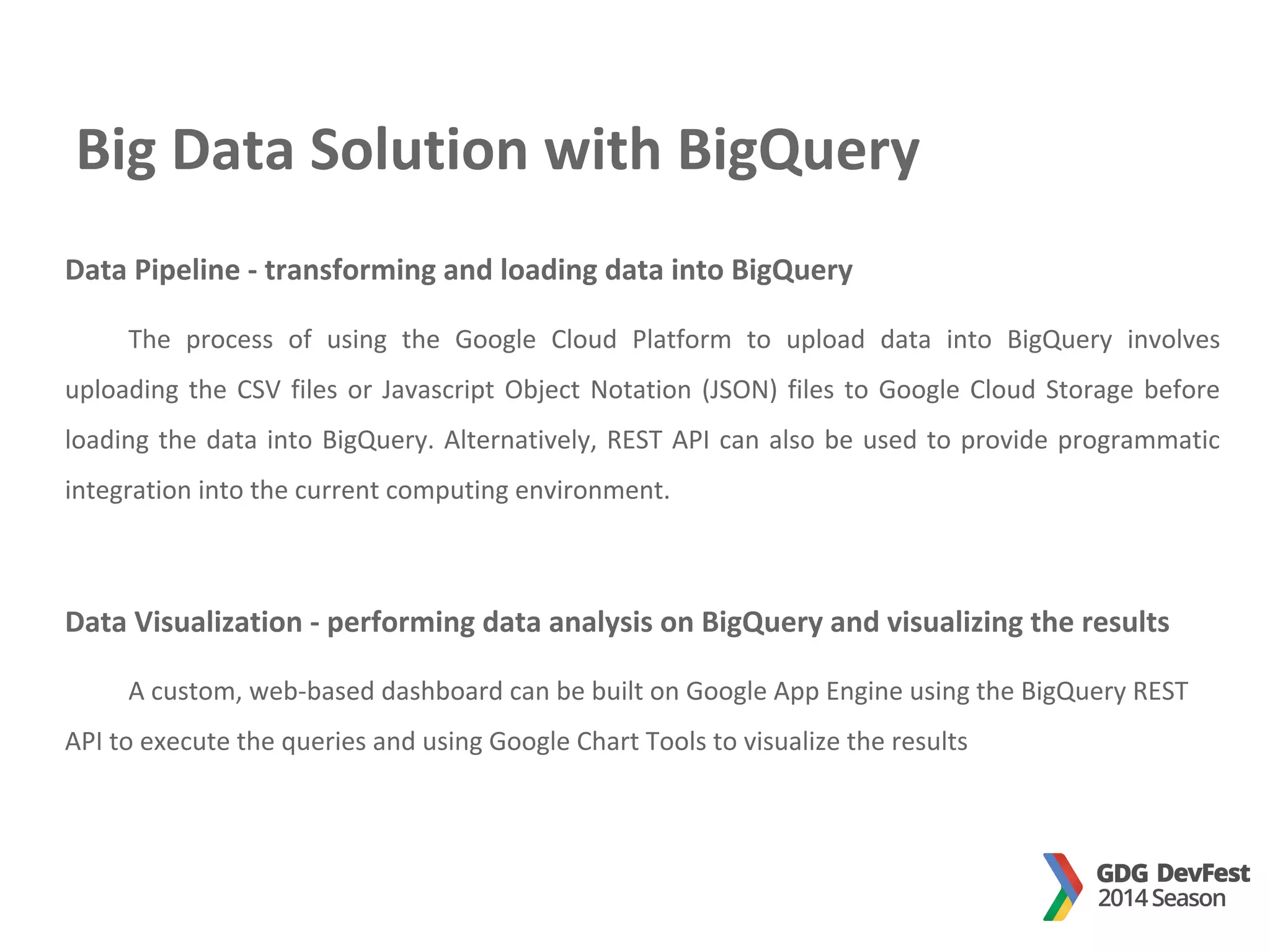 Big Data Solution with BigQuery

Data Pipeline - transforming and loading data into BigQuery

The process of using the Google Cloud Platform to upload data into BigQuery involves uploading the CSV files or Javascript Object Notation (JSON) files to Google Cloud Storage before loading the data into BigQuery. Alternatively, REST API can also be used to provide programmatic integration into the current computing environment.

Data Visualization - performing data analysis on BigQuery and visualizing the results

A custom, web-based dashboard can be built on Google App Engine using the BigQuery REST API to execute the queries and using Google Chart Tools to visualize the results

GDG DevFest
2014 Season